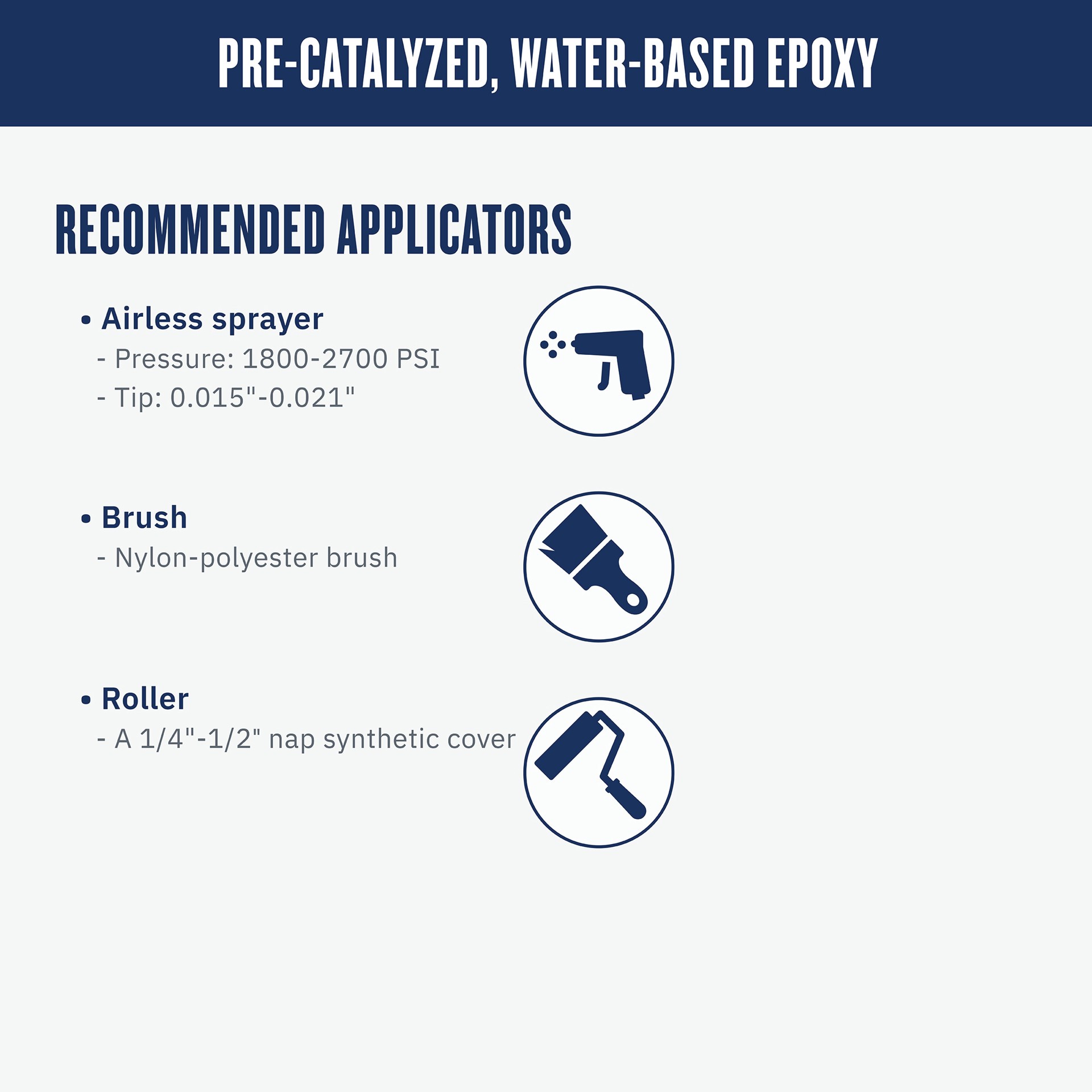 PRE-CATALYZED, WATER-BASED EPOXY

RECOMMENDED APPLICATORS

• Airless sprayer
- Pressure: 1800-2700 PSI
- Tip: 0.015"-0.021"

• Brush
- Nylon-polyester brush

• Roller
- A 1/4"-1/2" nap synthetic cover